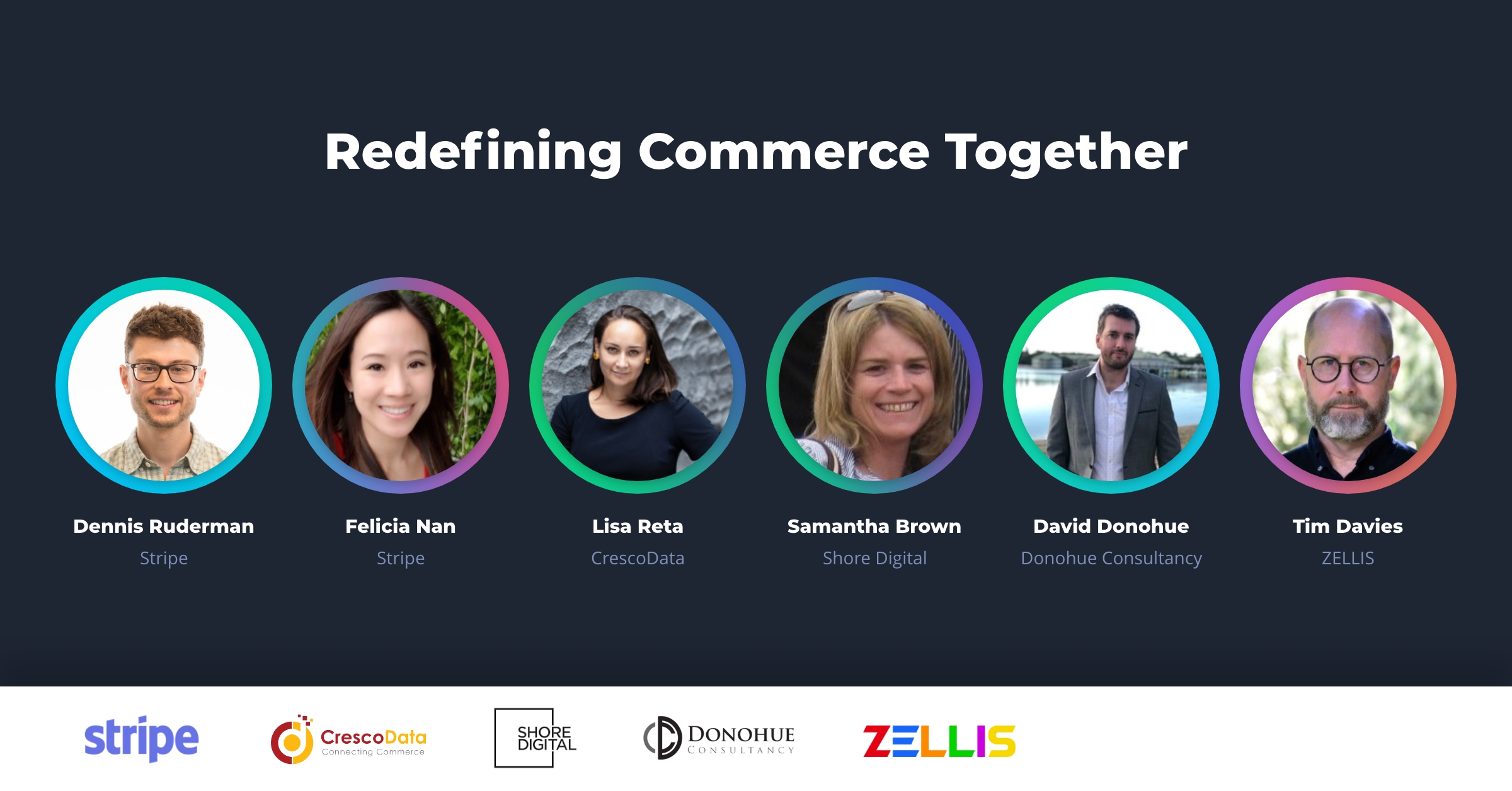 Redefining Commerce Together

Dennis Ruderman
Stripe

Felicia Nan
Stripe

Lisa Reta
CrescoData

Samantha Brown
Shore Digital

David Donohue
Donohue Consultancy

Tim Davies
ZELLIS

stripe

CrescoData
Connecting Commerce

SHORE DIGITAL

DONOHUE
CONSULTANCY

ZELLIS